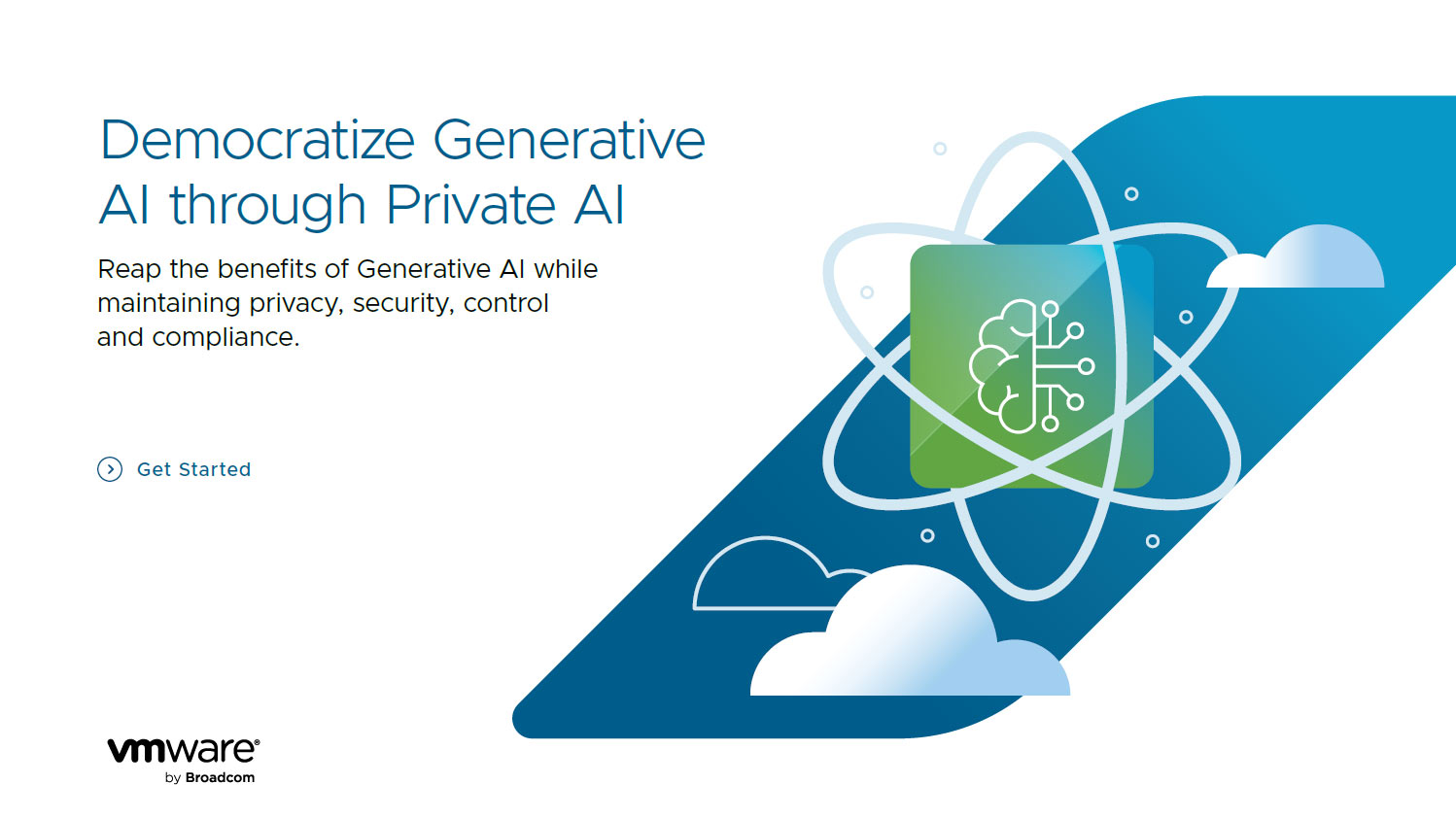 Democratize Generative AI through Private AI

Reap the benefits of Generative AI while maintaining privacy, security, control and compliance.

Get Started

vmware®
by Broadcom